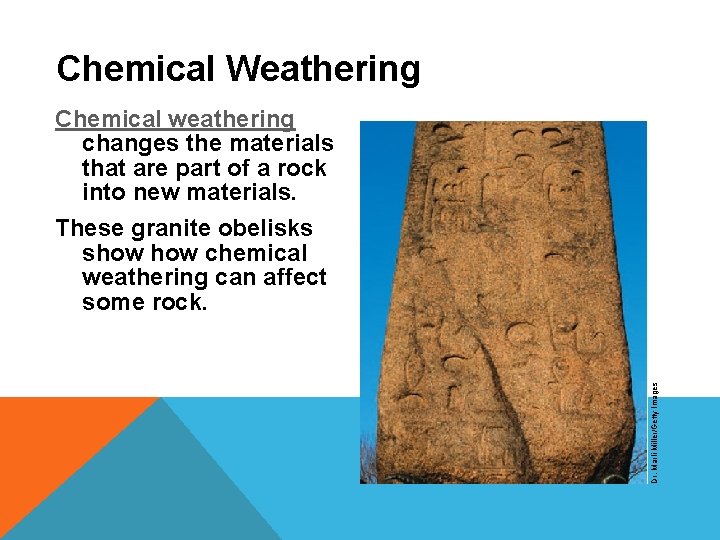 Chemical Weathering

Chemical weathering changes the materials that are part of a rock into new materials.

These granite obelisks show how chemical weathering can affect some rock.

Dr. Marli Miller/Getty Images